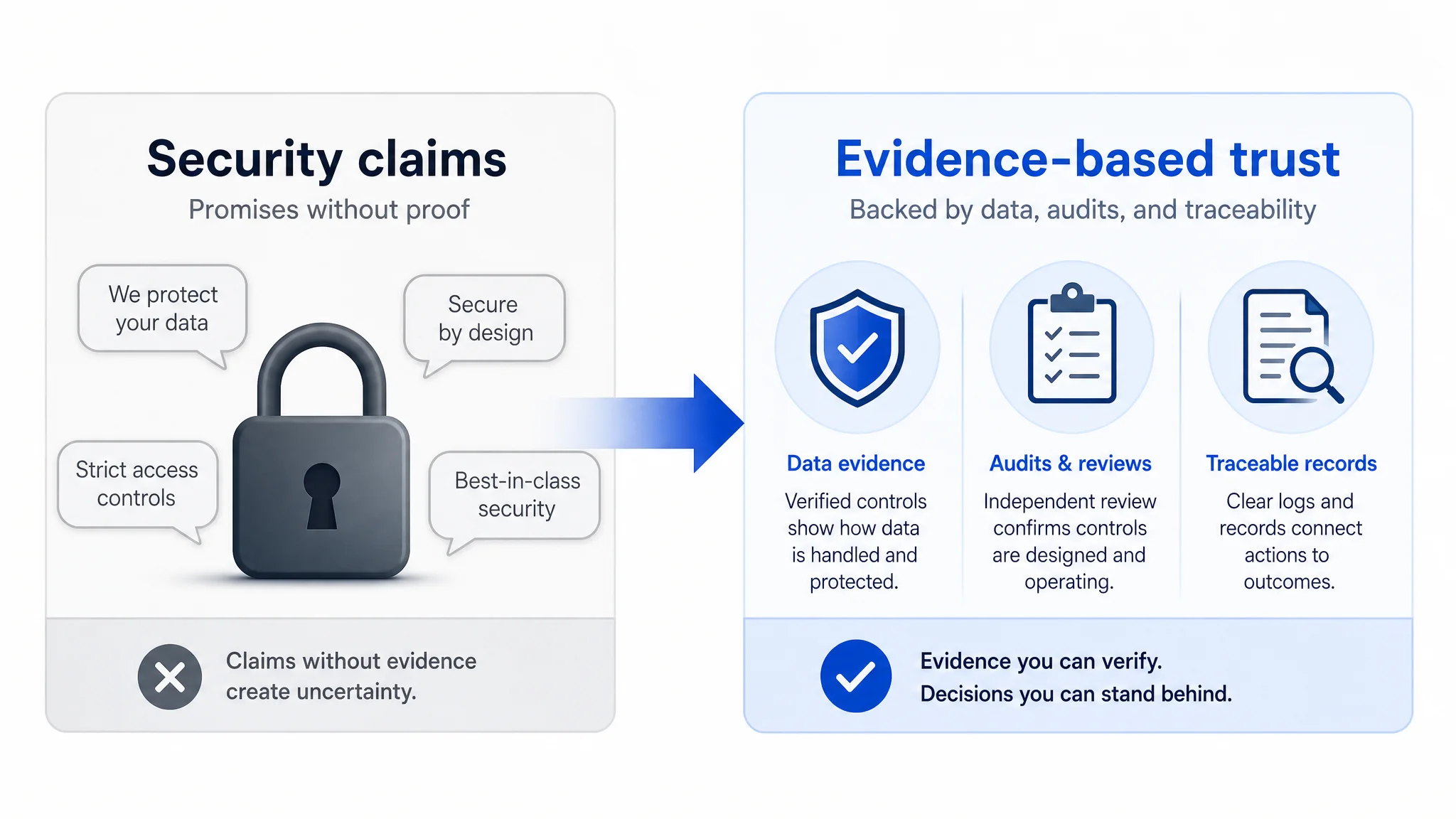 Security claims

Promises without proof

We protect your data

Secure by design

Strict access controls

Best-in-class security

Claims without evidence create uncertainty.

Evidence-based trust

Backed by data, audits, and traceability

Data evidence

Verified controls show how data is handled and protected.

Audits & reviews

Independent review confirms controls are designed and operating.

Traceable records

Clear logs and records connect actions to outcomes.

Evidence you can verify.
Decisions you can stand behind.